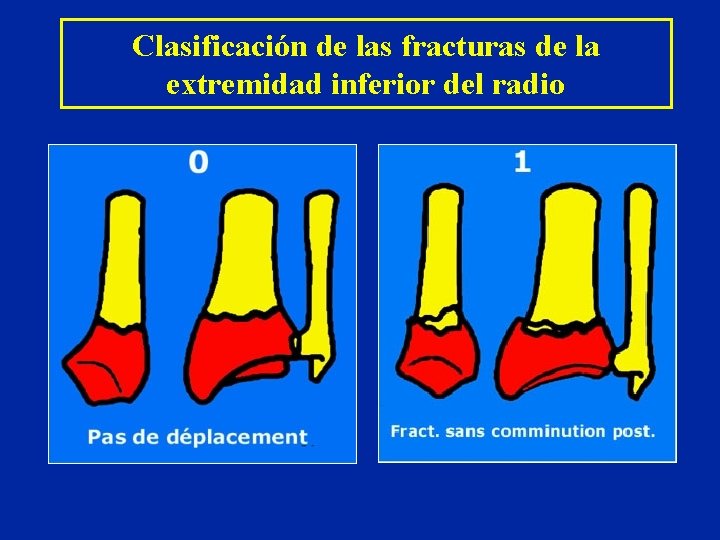 Clasificación de las fracturas de la extremidad inferior del radio

0

Pas de déplacement

1

Fract. sans comminution post.